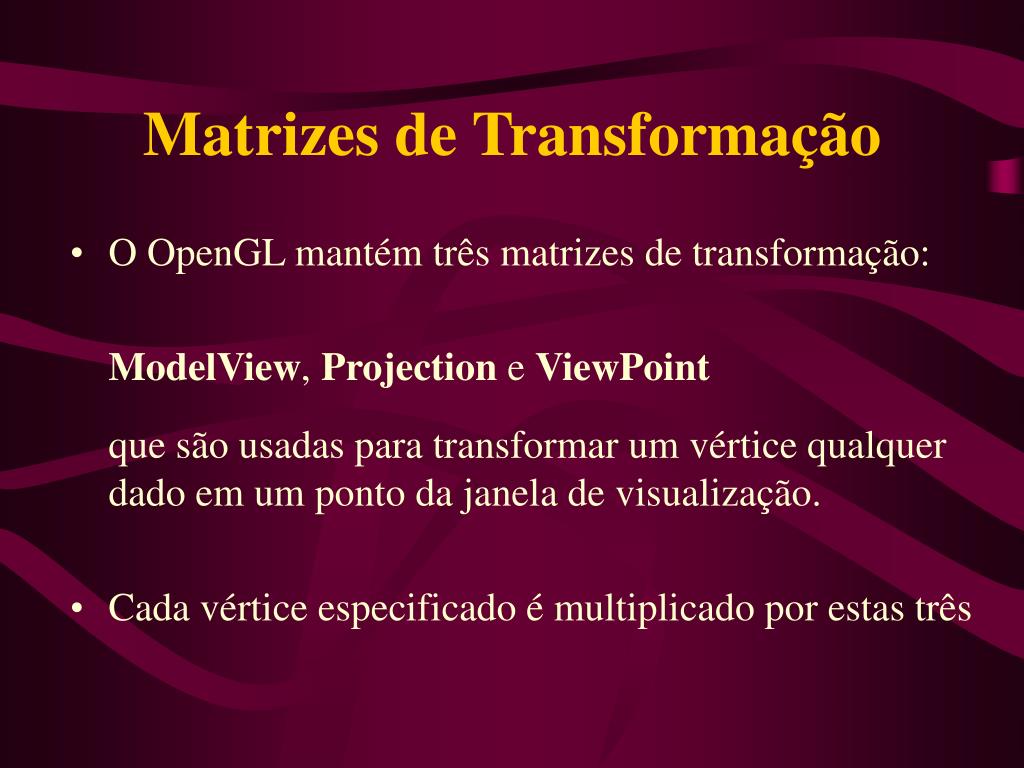 Matrizes de Transformação

• O OpenGL mantém três matrizes de transformação:

ModelView, Projection e ViewPoint

que são usadas para transformar um vértice qualquer dado em um ponto da janela de visualização.

• Cada vértice especificado é multiplicado por estas três